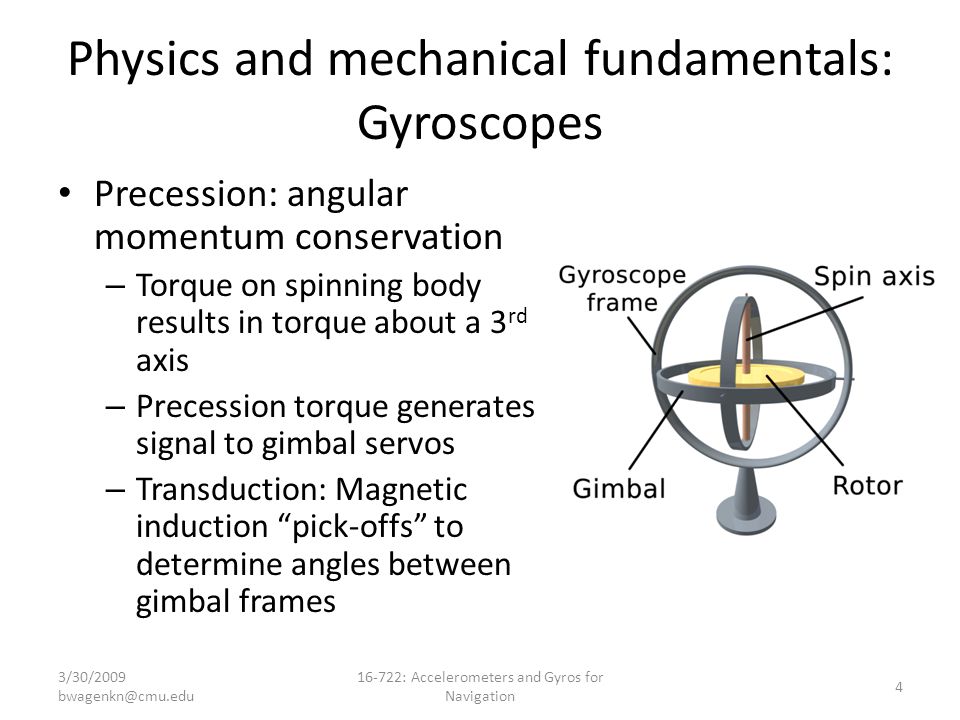 Physics and mechanical fundamentals: Gyroscopes

• Precession: angular momentum conservation
– Torque on spinning body results in torque about a 3$^{rd}$ axis
– Precession torque generates signal to gimbal servos
– Transduction: Magnetic induction “pick-offs” to determine angles between gimbal frames

Gyroscope frame
Spin axis
Gimbal
Rotor

3/30/2009
bwagenkn@cmu.edu

16-722: Accelerometers and Gyros for Navigation

4